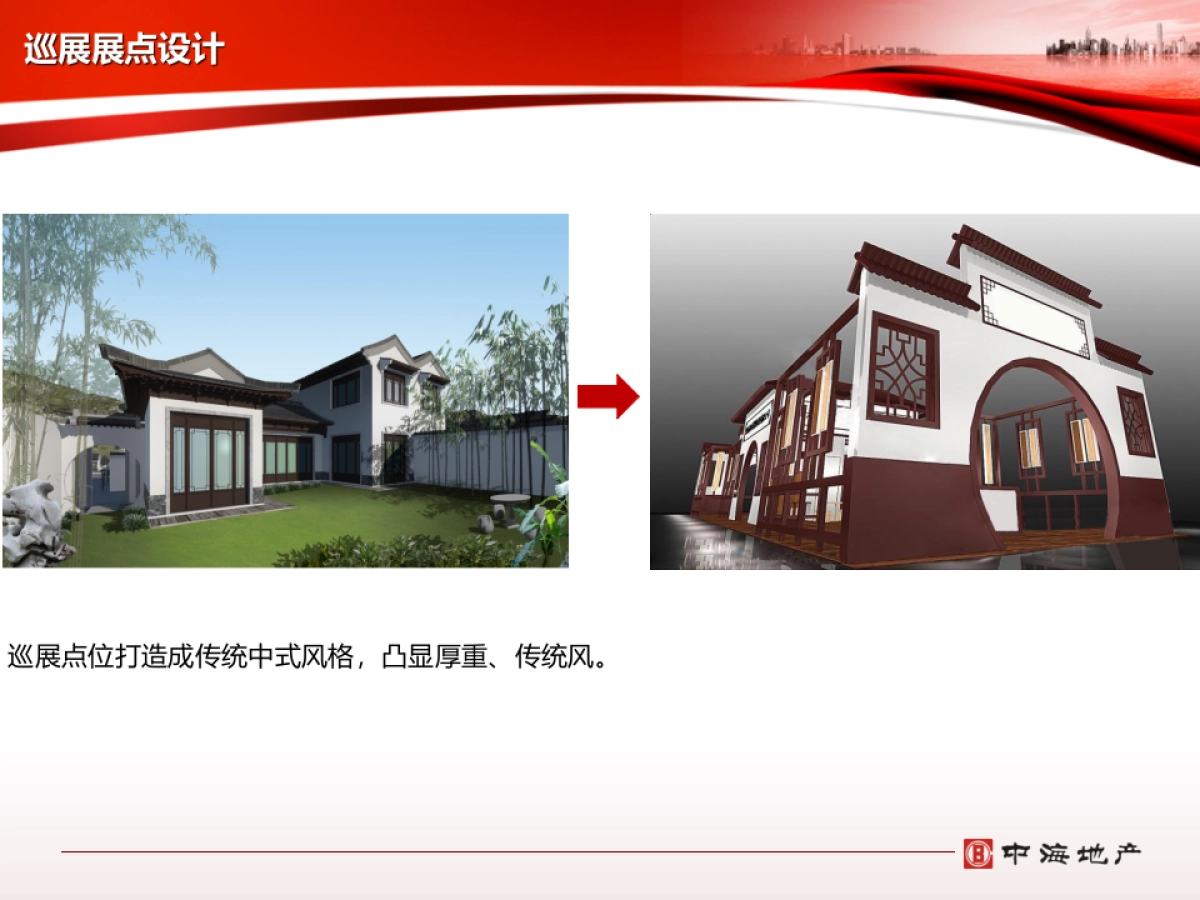 巡展展点设计

巡展点位打造成传统中式风格，凸显厚重、传统风。

中海地产